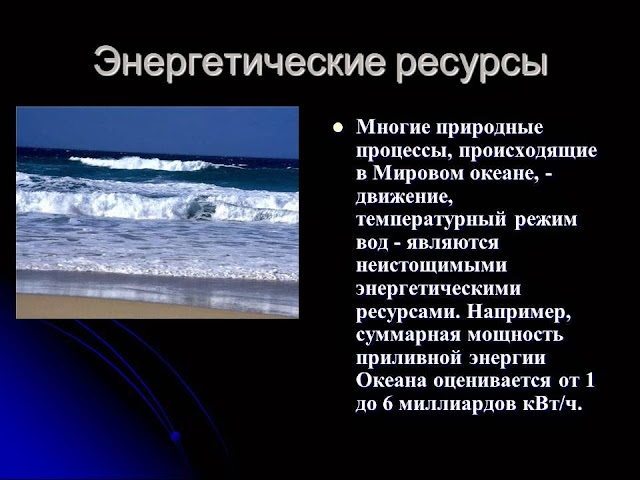 Энергетические ресурсы

Многие природные процессы, происходящие в Мировом океане, - движение, температурный режим вод - являются неистощимыми энергетическими ресурсами. Например, суммарная мощность приливной энергии Океана оценивается от 1 до 6 миллиардов кВт/ч.